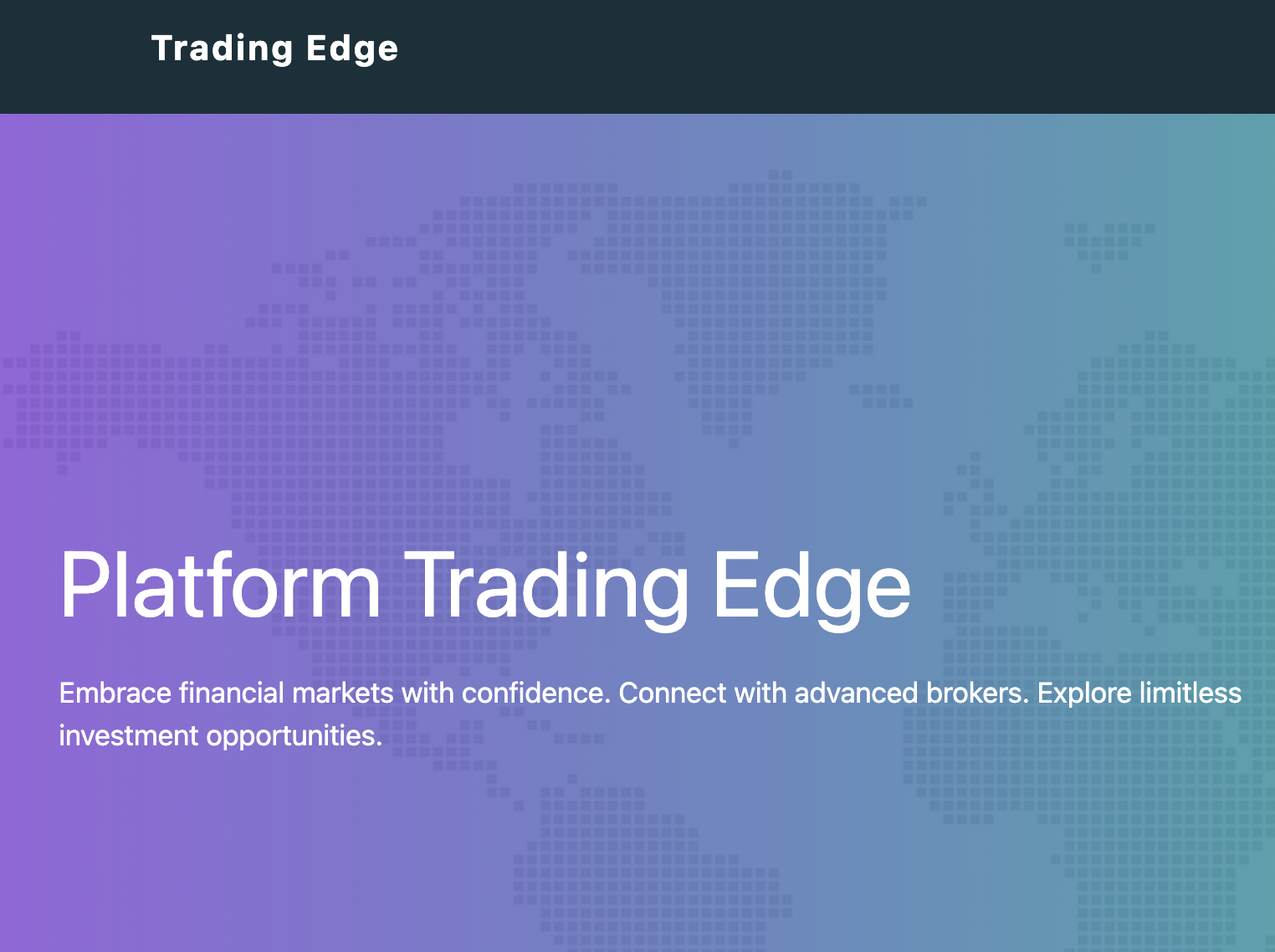 Trading Edge

Platform Trading Edge

Embrace financial markets with confidence. Connect with advanced brokers. Explore limitless investment opportunities.